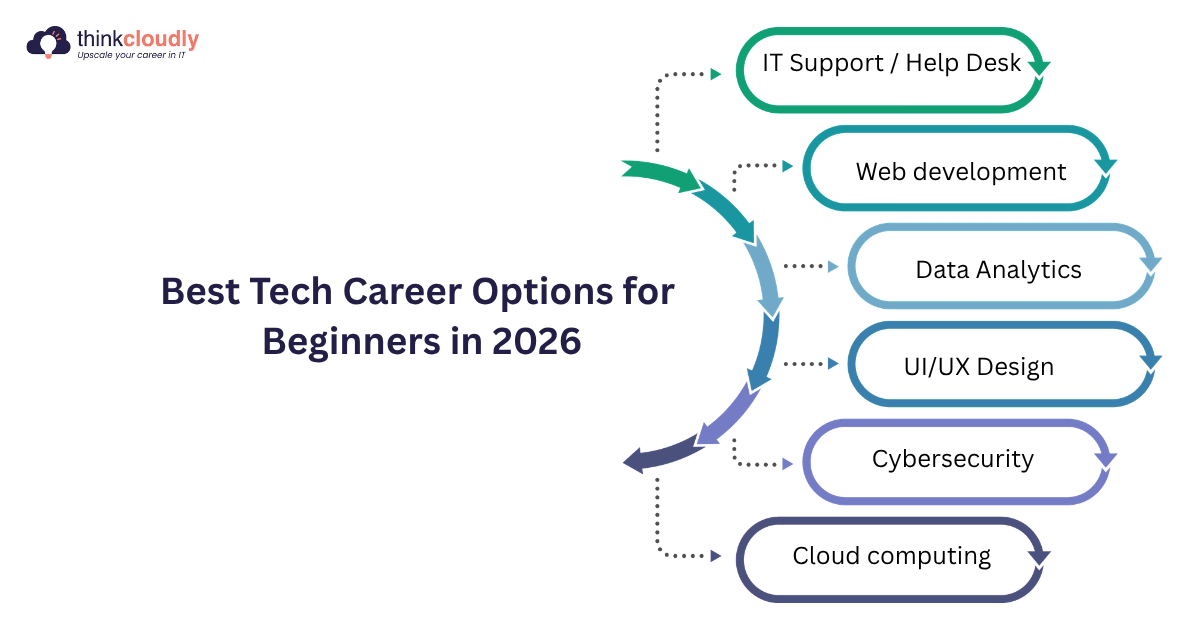 thinkcloudly
Upscale your career in IT

Best Tech Career Options for Beginners in 2026

IT Support / Help Desk

Web development

Data Analytics

UI/UX Design

Cybersecurity

Cloud computing